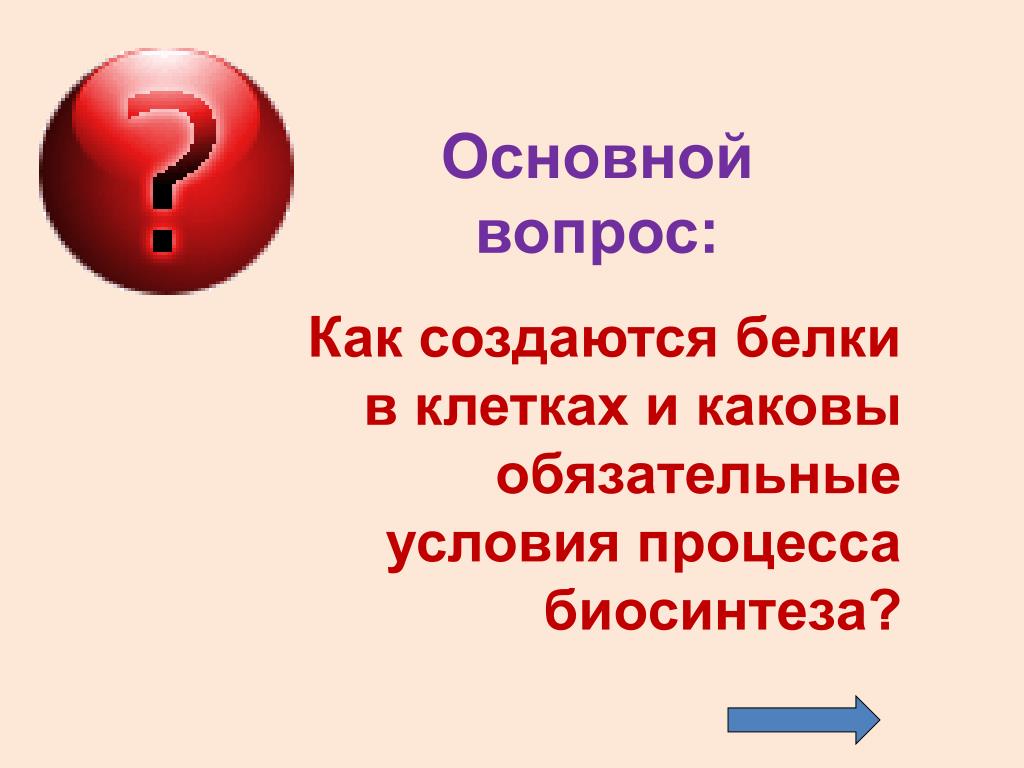 ?

Основной вопрос:

Как создаются белки в клетках и каковы обязательные условия процесса биосинтеза?